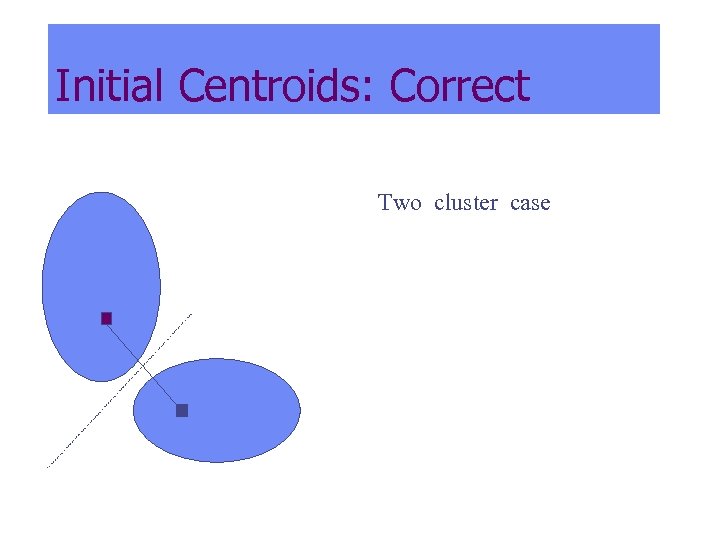 Initial Centroids: Correct

Two cluster case